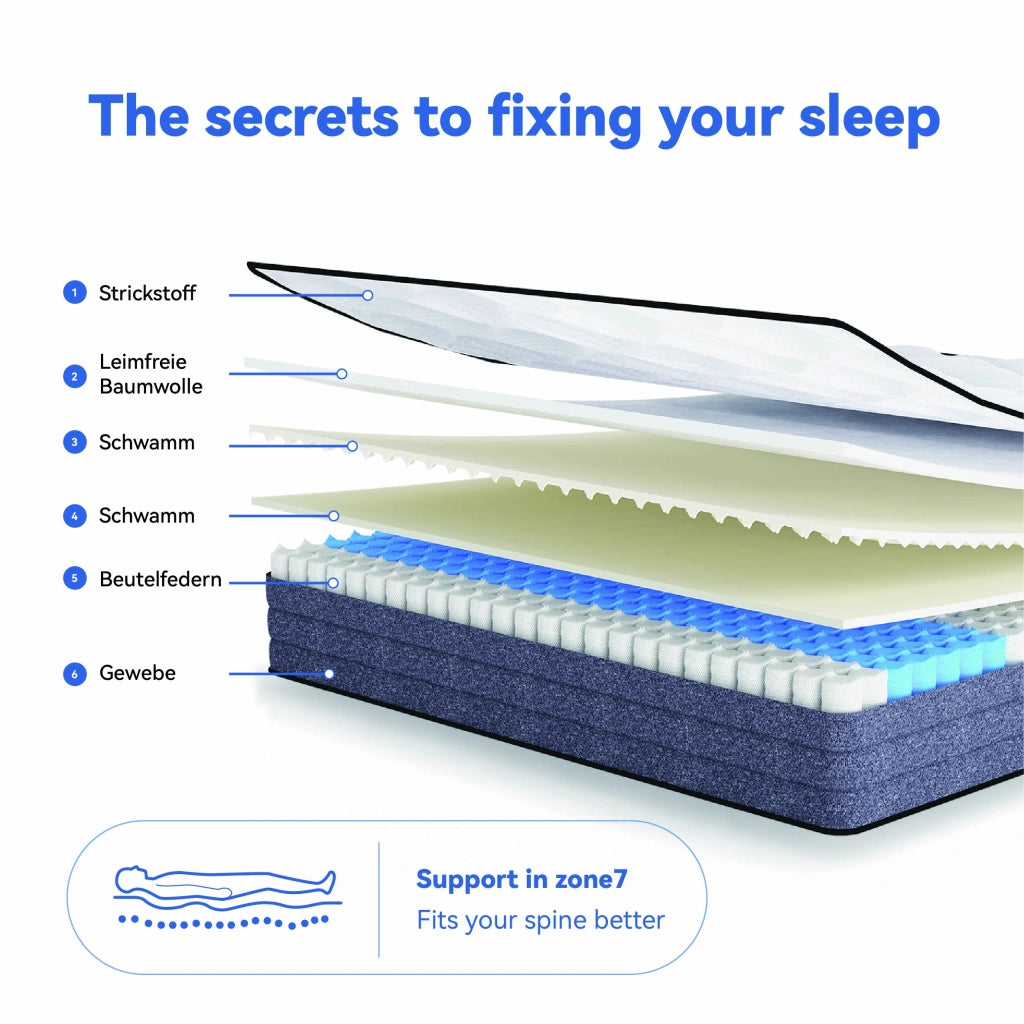 The secrets to fixing your sleep

1 Strickstoff

2 Leimfreie Baumwolle

3 Schwamm

4 Schwamm

5 Beutelfedern

6 Gewebe

Support in zone7
Fits your spine better